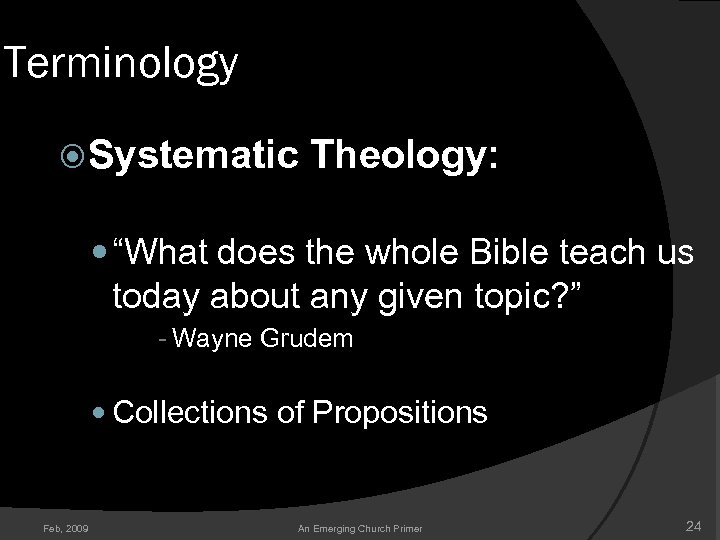 Terminology

Systematic Theology:

“What does the whole Bible teach us today about any given topic?”

- Wayne Grudem

Collections of Propositions

Feb, 2009

An Emerging Church Primer

24